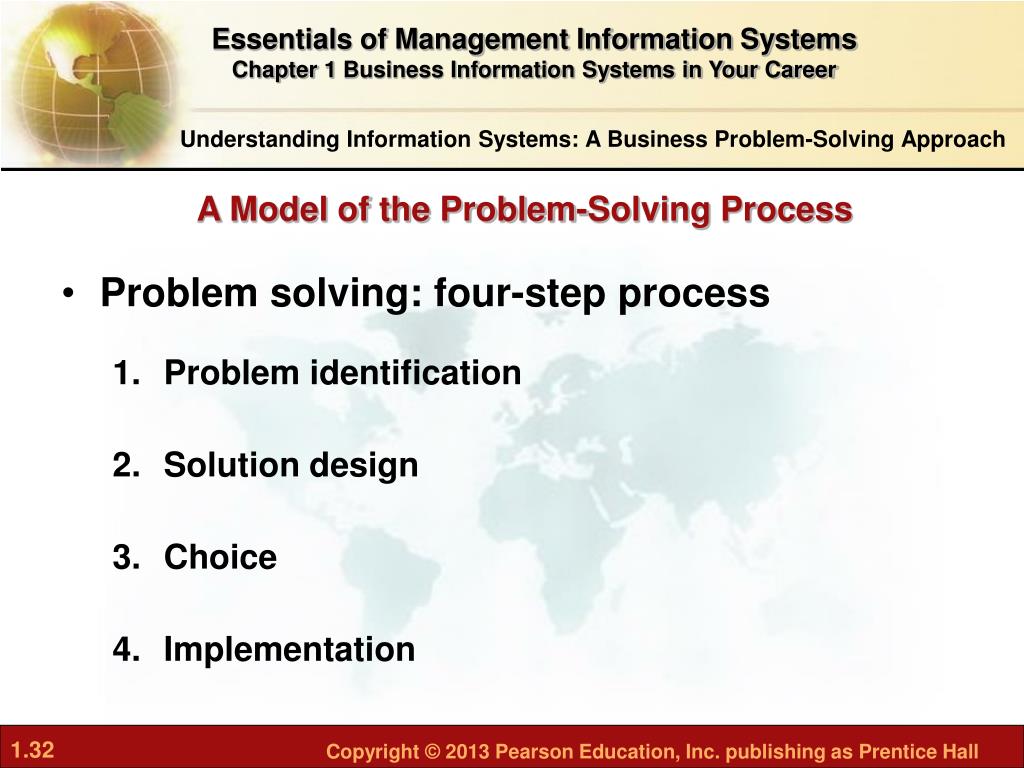 Essentials of Management Information Systems
Chapter 1 Business Information Systems in Your Career

Understanding Information Systems: A Business Problem-Solving Approach

A Model of the Problem-Solving Process

• Problem solving: four-step process

1. Problem identification

2. Solution design

3. Choice

4. Implementation

1.32

Copyright © 2013 Pearson Education, Inc. publishing as Prentice Hall